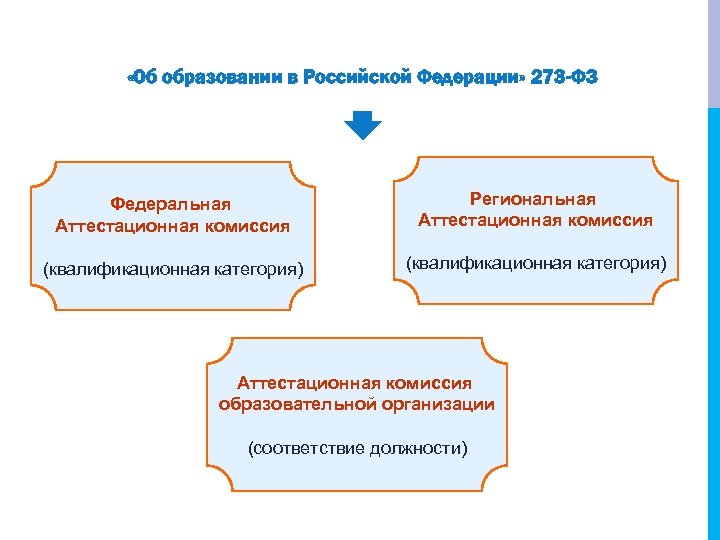 «Об образовании в Российской Федерации» 273-ФЗ

Федеральная Аттестационная комиссия

(квалификационная категория)

Региональная Аттестационная комиссия

(квалификационная категория)

Аттестационная комиссия образовательной организации

(соответствие должности)